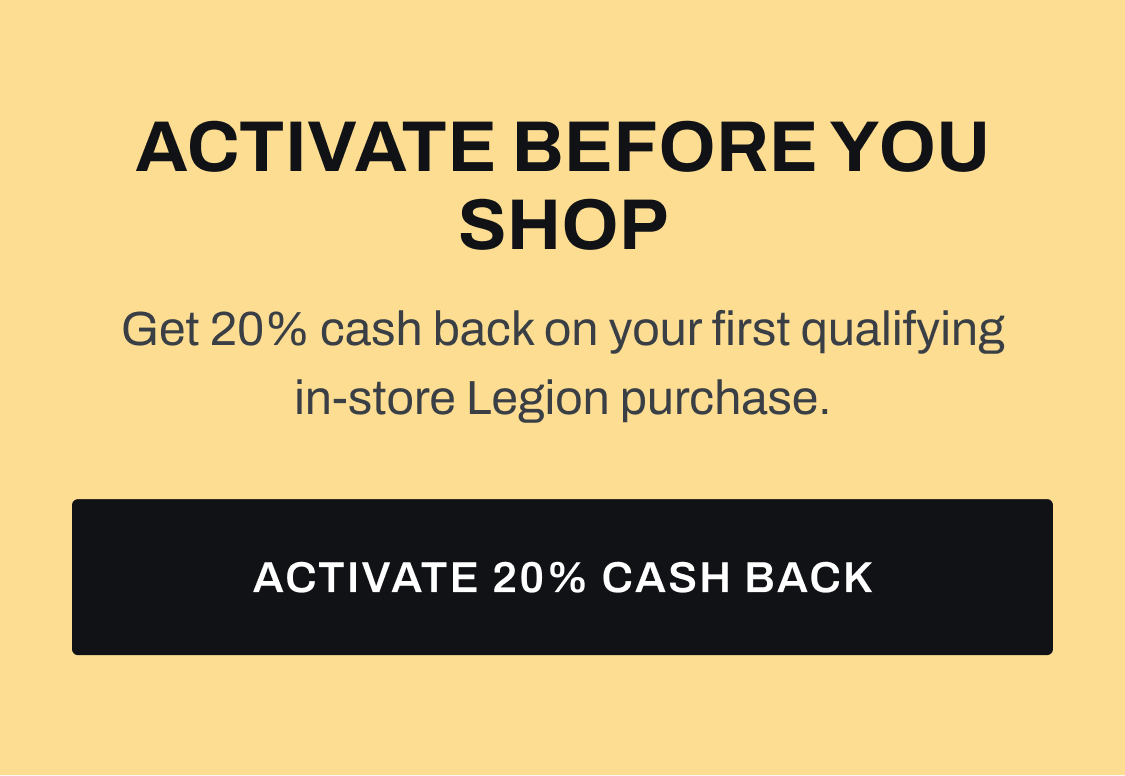 ACTIVATE BEFORE YOU SHOP

Get 20% cash back on your first qualifying in-store Legion purchase.

ACTIVATE 20% CASH BACK